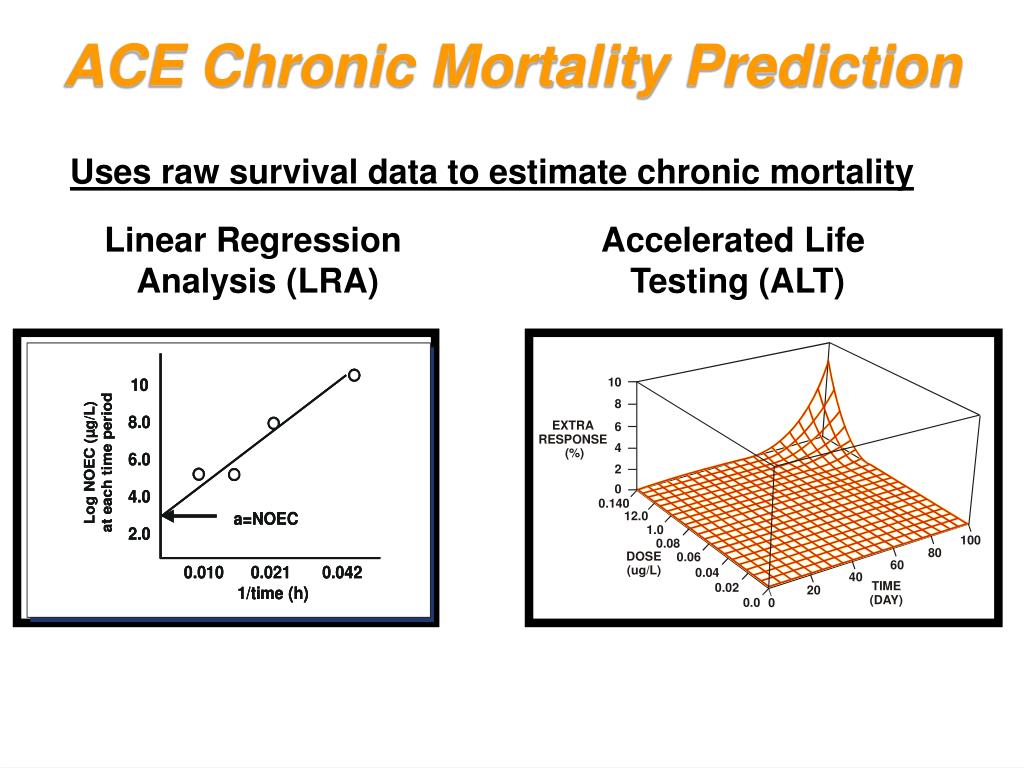 ACE Chronic Mortality Prediction

Uses raw survival data to estimate chronic mortality

Linear Regression Analysis (LRA)

Log NOEC (µg/L) at each time period

10
8.0
6.0
4.0
2.0

a=NOEC

0.010 0.021 0.042
1/time (h)

Accelerated Life Testing (ALT)

EXTRA RESPONSE (%)

10
8
6
4
2
0

0.140
12.0
1.0
0.08
0.06
0.04
0.02
0.0

DOSE (ug/L)

0
20
40
60
80
100

TIME (DAY)